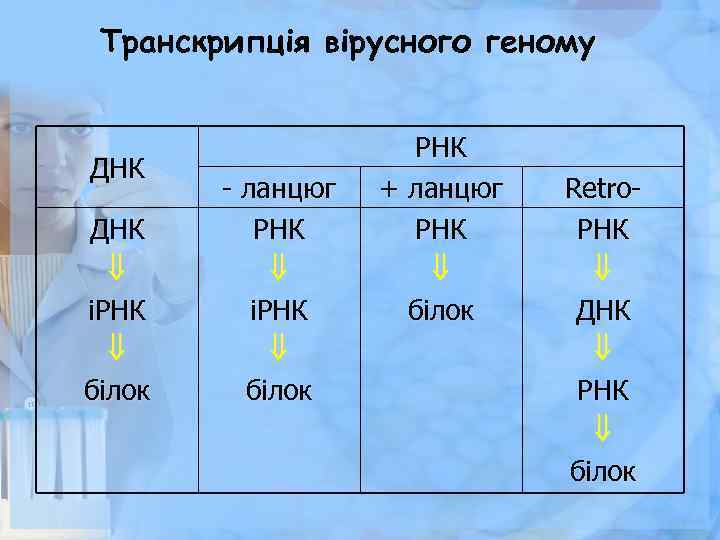 Транскрипція вірусного геному

| ДНК | РНК | | |
|---|---|---|---|
| | - ланцюг | + ланцюг | Retro- |
| ДНК ⇓ іРНК ⇓ білок | РНК ⇓ іРНК ⇓ білок | РНК ⇓ білок | РНК ⇓ ДНК ⇓ РНК ⇓ білок |